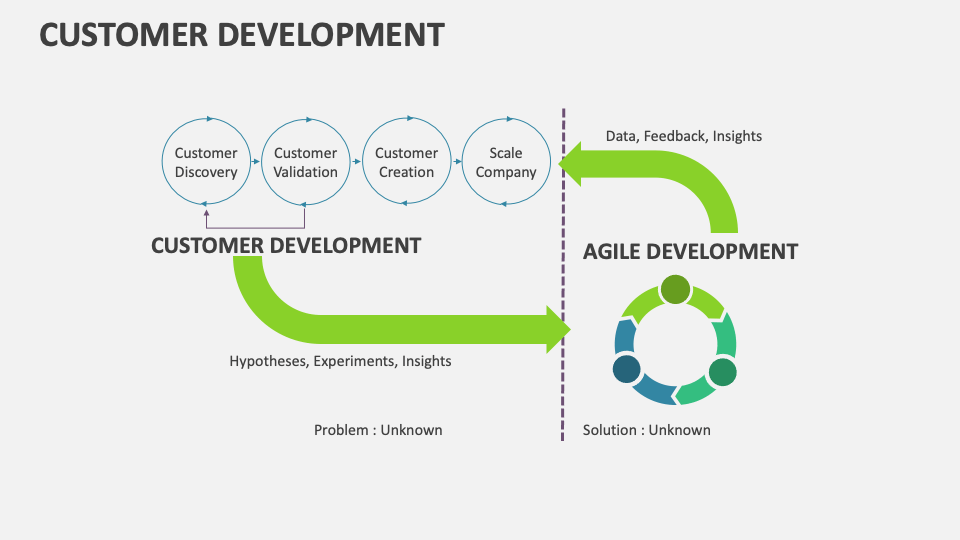 CUSTOMER DEVELOPMENT

Customer Discovery

Customer Validation

Customer Creation

Scale Company

Data, Feedback, Insights

CUSTOMER DEVELOPMENT

AGILE DEVELOPMENT

Hypotheses, Experiments, Insights

Problem : Unknown

Solution : Unknown